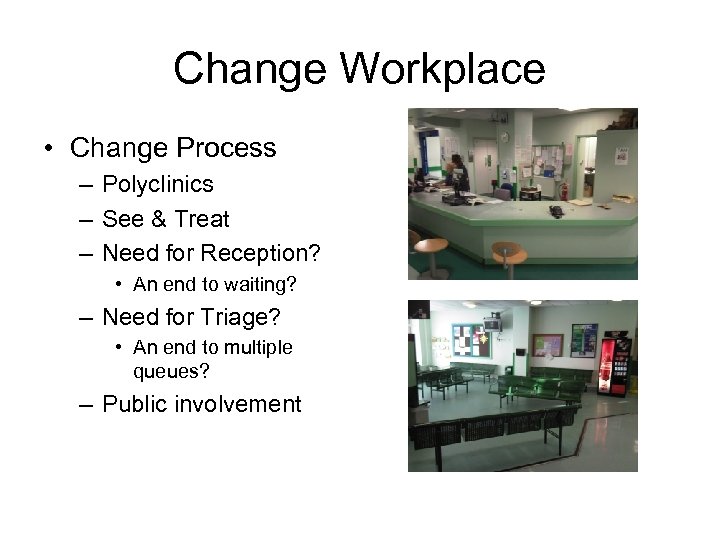 Change Workplace

• Change Process
– Polyclinics
– See & Treat
– Need for Reception?
• An end to waiting?
– Need for Triage?
• An end to multiple queues?
– Public involvement